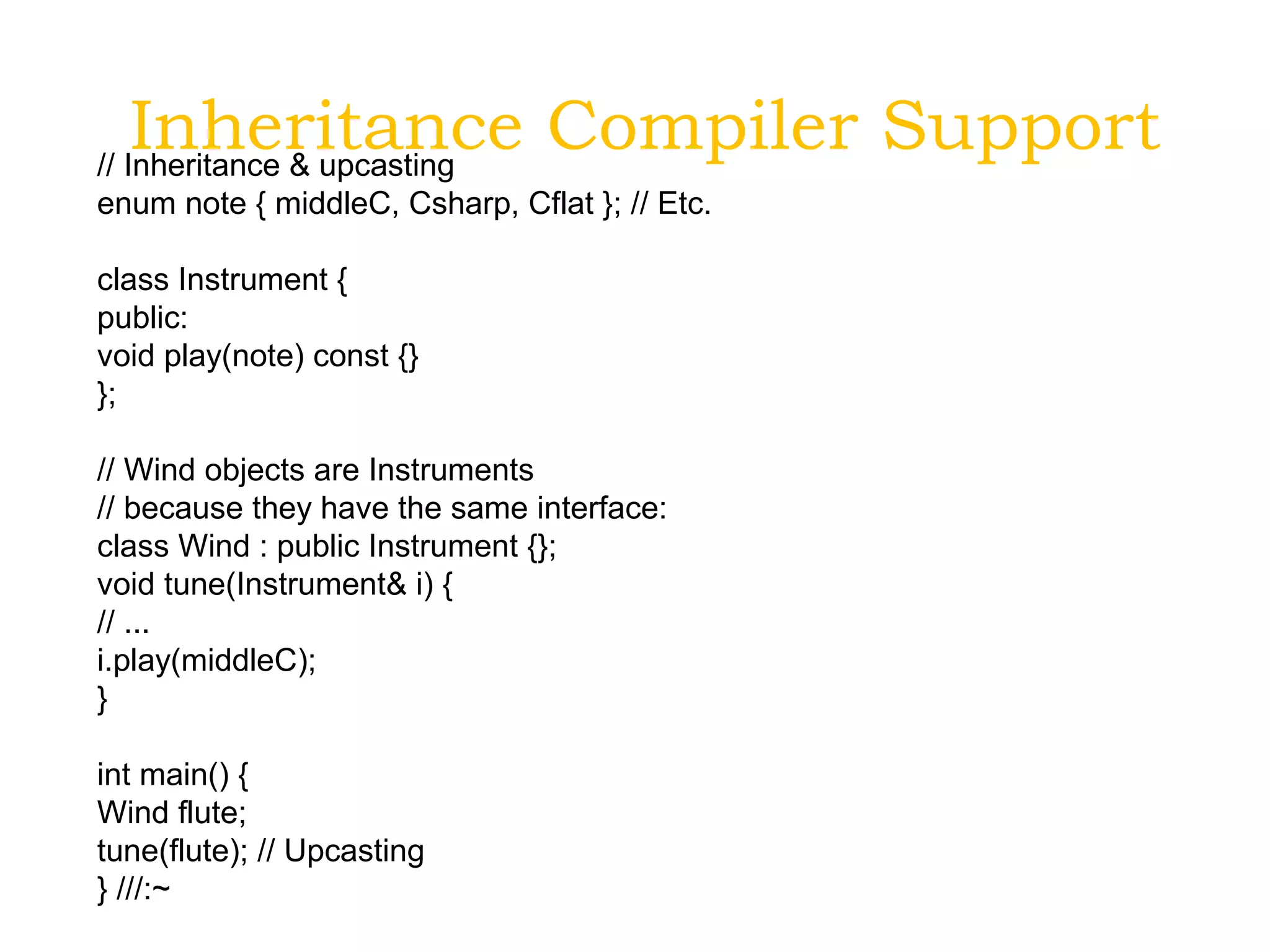 Inheritance Compiler Support

// Inheritance & upcasting
enum note { middleC, Csharp, Cflat }; // Etc.

class Instrument {
public:
void play(note) const {}
};

// Wind objects are Instruments
// because they have the same interface:
class Wind : public Instrument {};
void tune(Instrument& i) {
// ...
i.play(middleC);
}

int main() {
Wind flute;
tune(flute); // Upcasting
} ///:~